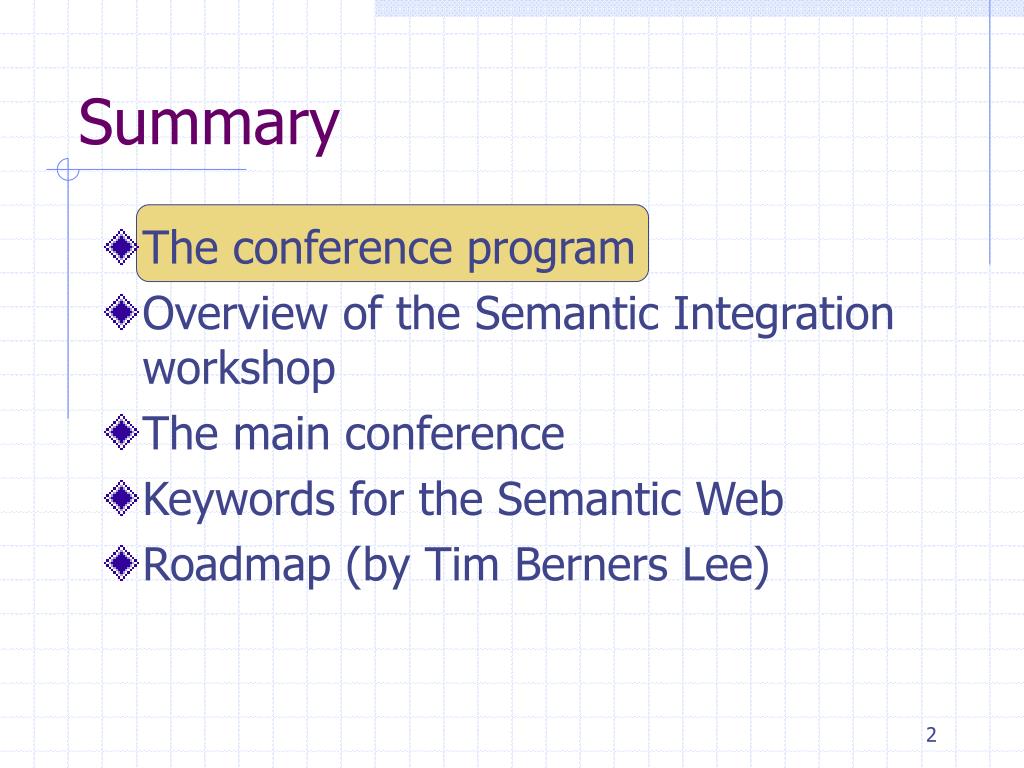 Summary

The conference program

Overview of the Semantic Integration workshop

The main conference

Keywords for the Semantic Web

Roadmap (by Tim Berners Lee)

2